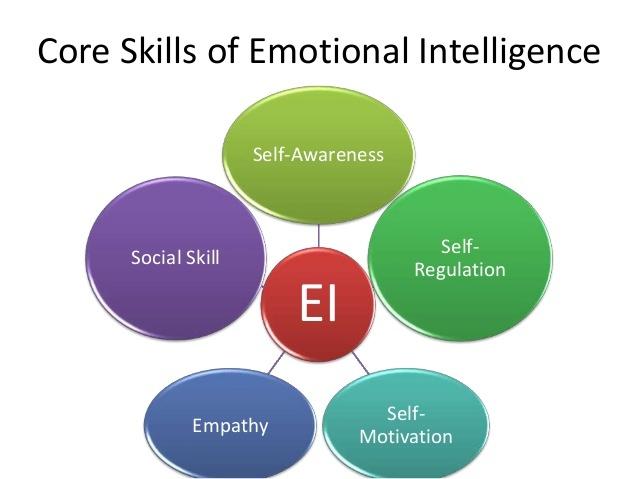 Core Skills of Emotional Intelligence

Self-Awareness

Social Skill

Self-Regulation

EI

Empathy

Self-Motivation